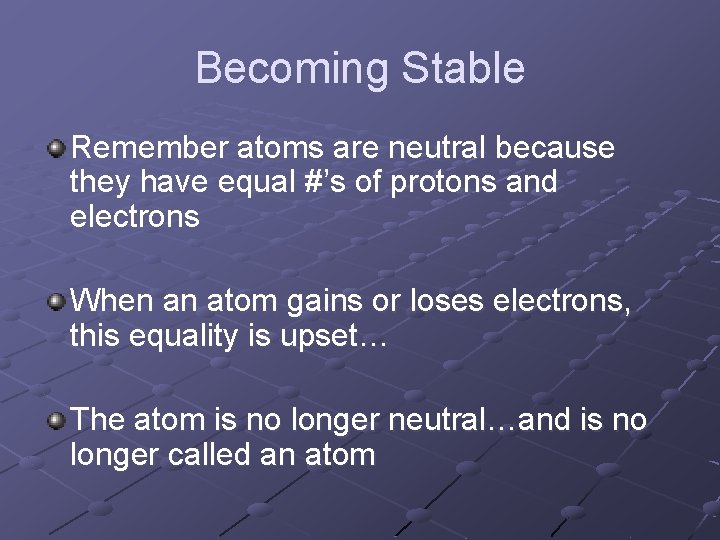 Becoming Stable

Remember atoms are neutral because they have equal #'s of protons and electrons

When an atom gains or loses electrons, this equality is upset…

The atom is no longer neutral…and is no longer called an atom